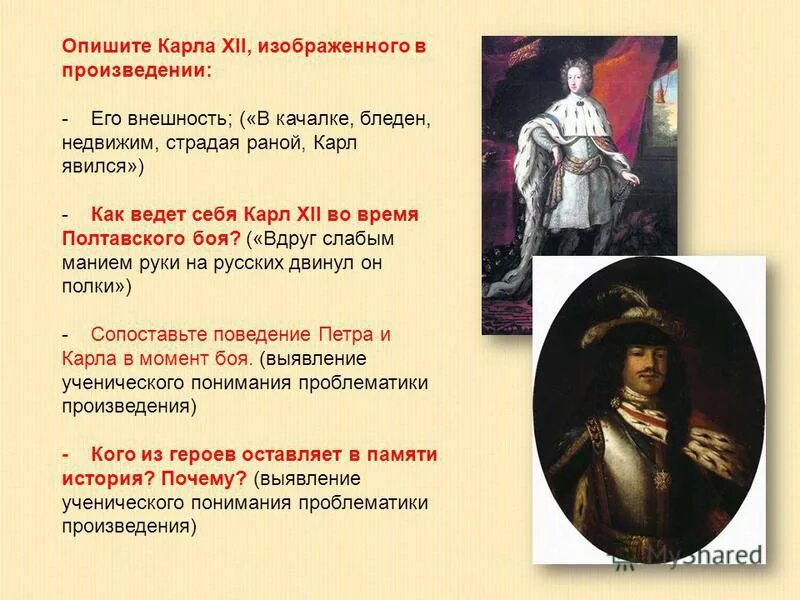 Опишите Карла XII, изображенного в произведении:

- Его внешность; («В качалке, бледен, недвижим, страдая раной, Карл явился»)

- Как ведет себя Карл XII во время Полтавского боя? («Вдруг слабым манием руки на русских двинул он полки»)

- Сопоставьте поведение Петра и Карла в момент боя. (выявление ученического понимания проблематики произведения)

- Кого из героев оставляет в памяти история? Почему? (выявление ученического понимания проблематики произведения)

MyShared